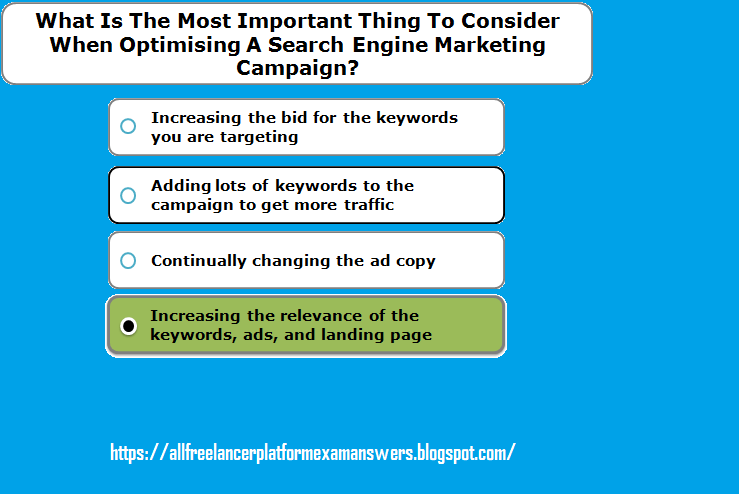 What Is The Most Important Thing To Consider When Optimising A Search Engine Marketing Campaign?

Increasing the bid for the keywords you are targeting

Adding lots of keywords to the campaign to get more traffic

Continually changing the ad copy

Increasing the relevance of the keywords, ads, and landing page

https://allfreelancerplatformexamanswers.blogspot.com/